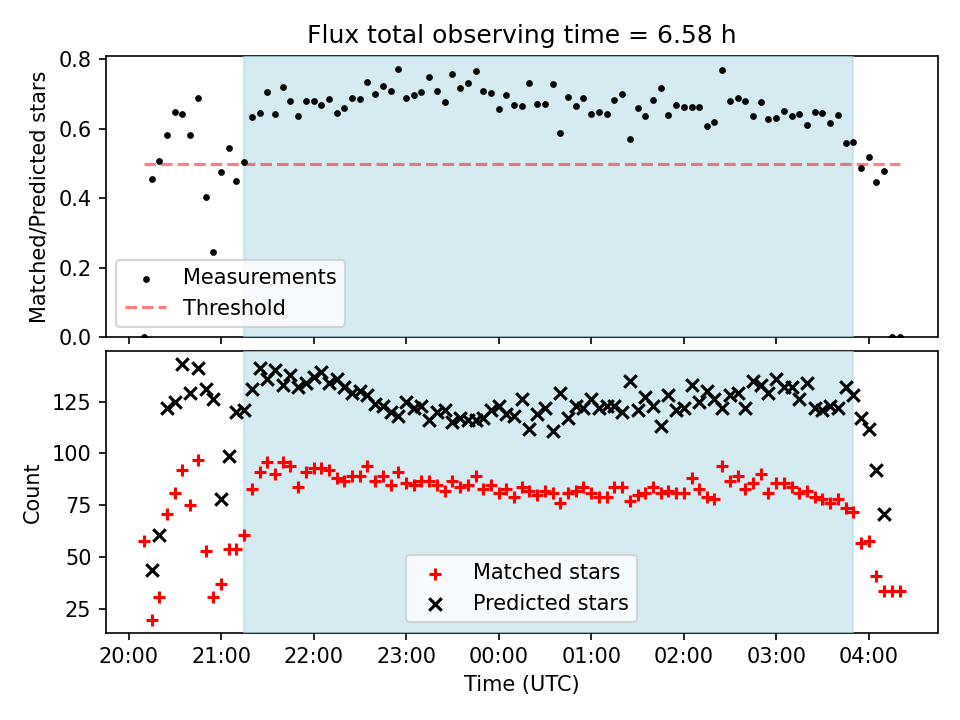 Flux total observing time = 6.58 h

Matched/Predicted stars

0.8
0.6
0.4
0.2
0.0

Measurements
Threshold

Count

125
100
75
50
25

Matched stars
Predicted stars

20:00 21:00 22:00 23:00 00:00 01:00 02:00 03:00 04:00
Time (UTC)